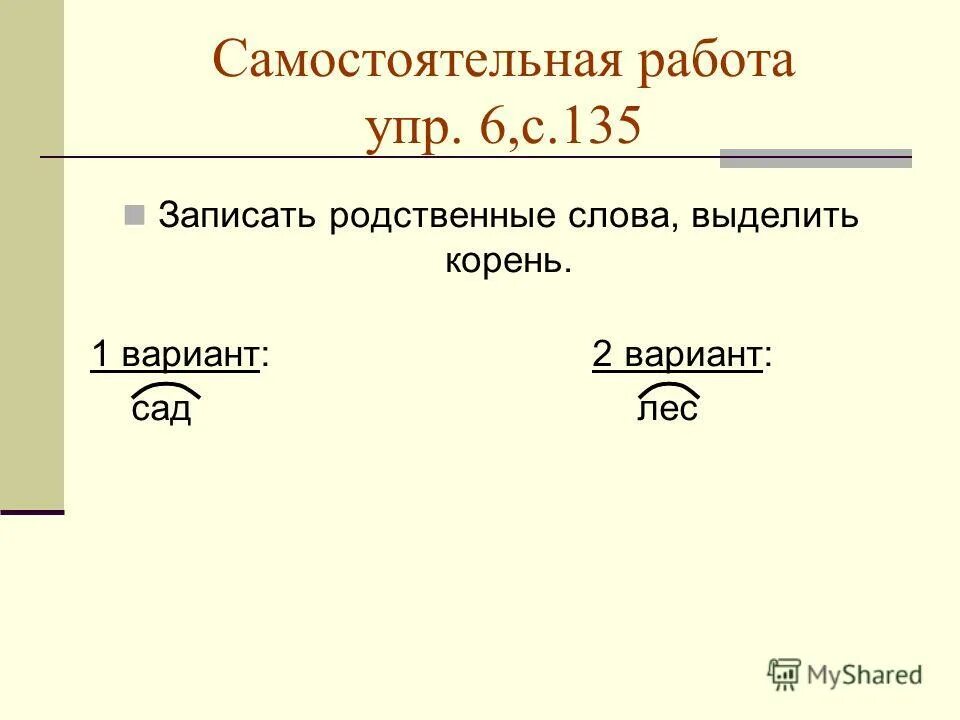 Самостоятельная работа упр. 6,с.135

Записать родственные слова, выделить корень.

1 вариант:
сад

2 вариант:
лес

MyShared